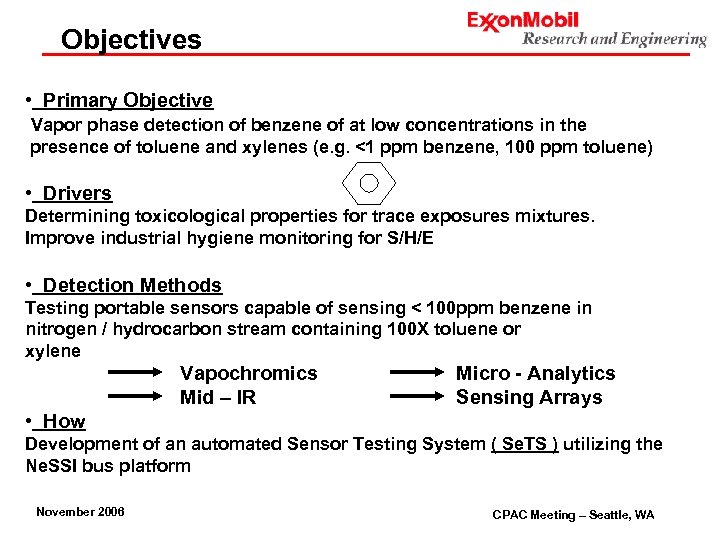 Objectives

ExxonMobil
Research and Engineering

• Primary Objective
Vapor phase detection of benzene of at low concentrations in the presence of toluene and xylenes (e.g. <1 ppm benzene, 100 ppm toluene)

• Drivers
Determining toxicological properties for trace exposures mixtures.
Improve industrial hygiene monitoring for S/H/E

• Detection Methods
Testing portable sensors capable of sensing < 100ppm benzene in nitrogen / hydrocarbon stream containing 100X toluene or xylene

Vapochromics
Mid – IR
Micro - Analytics
Sensing Arrays

• How
Development of an automated Sensor Testing System ( SeTS ) utilizing the NeSSI bus platform

November 2006

CPAC Meeting – Seattle, WA